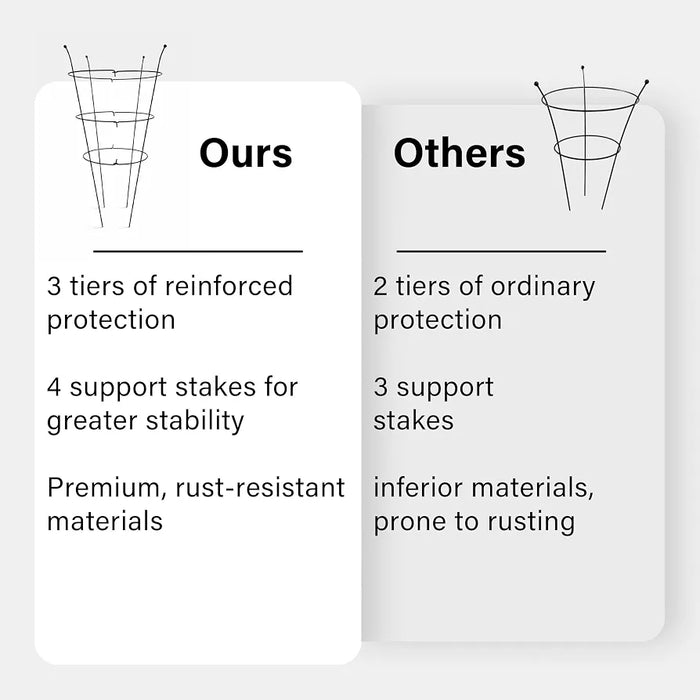 Ours

3 tiers of reinforced protection

4 support stakes for greater stability

Premium, rust-resistant materials

Others

2 tiers of ordinary protection

3 support stakes

inferior materials, prone to rusting